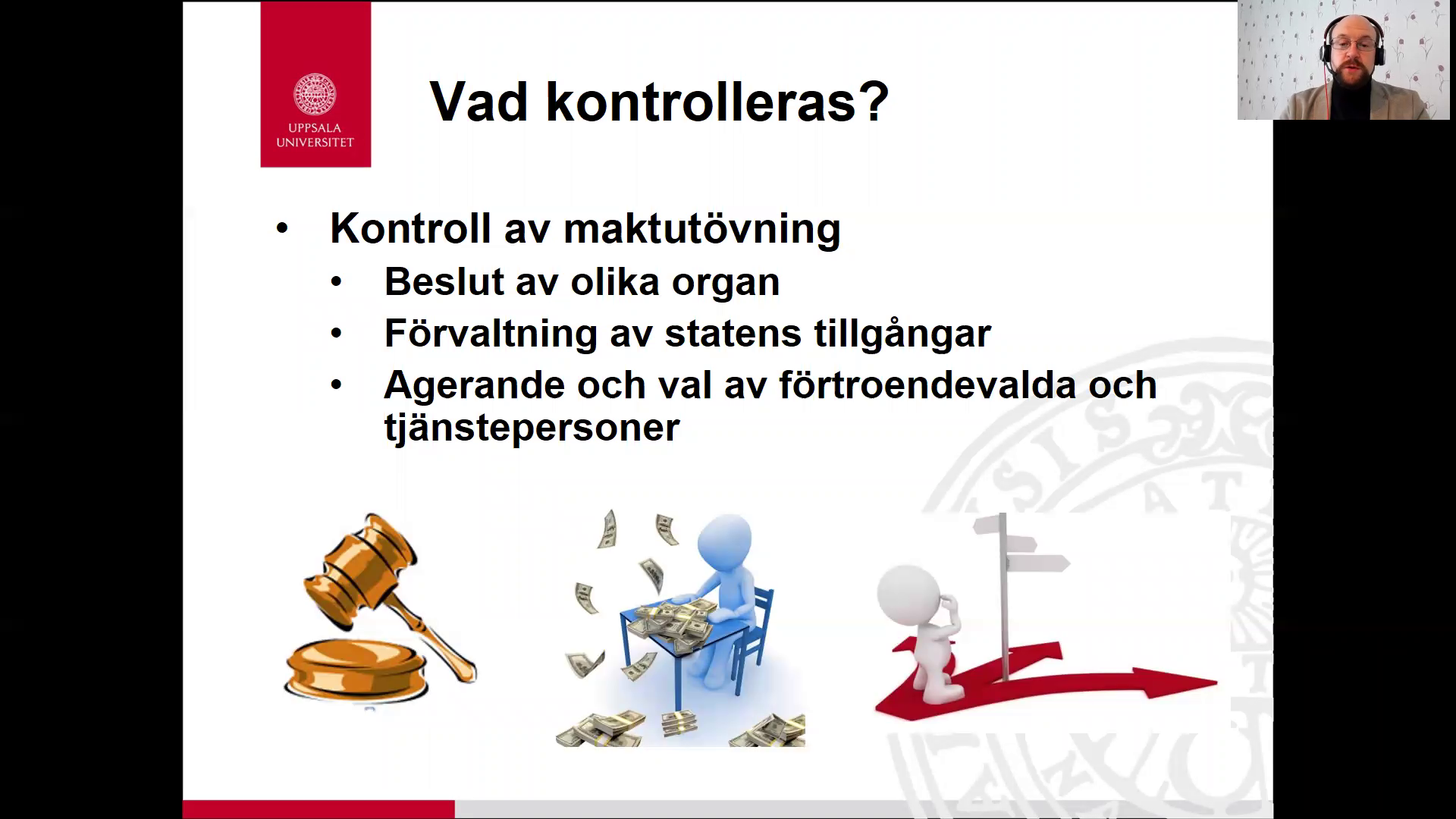 UPPSALA UNIVERSITET

Vad kontrolleras?

• Kontroll av maktutövning
  • Beslut av olika organ
  • Förvaltning av statens tillgångar
  • Agerande och val av förtroendevalda och tjänstepersoner